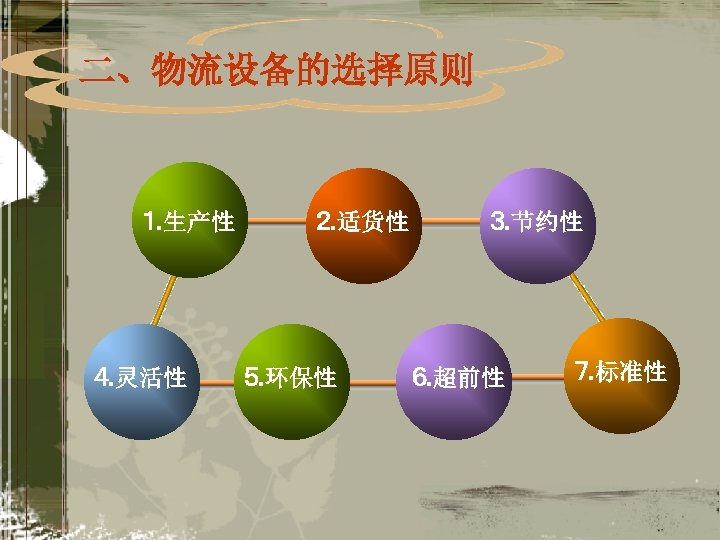 二、物流设备的选择原则

1.生产性

2.适货性

3.节约性

4.灵活性

5.环保性

6.超前性

7.标准性